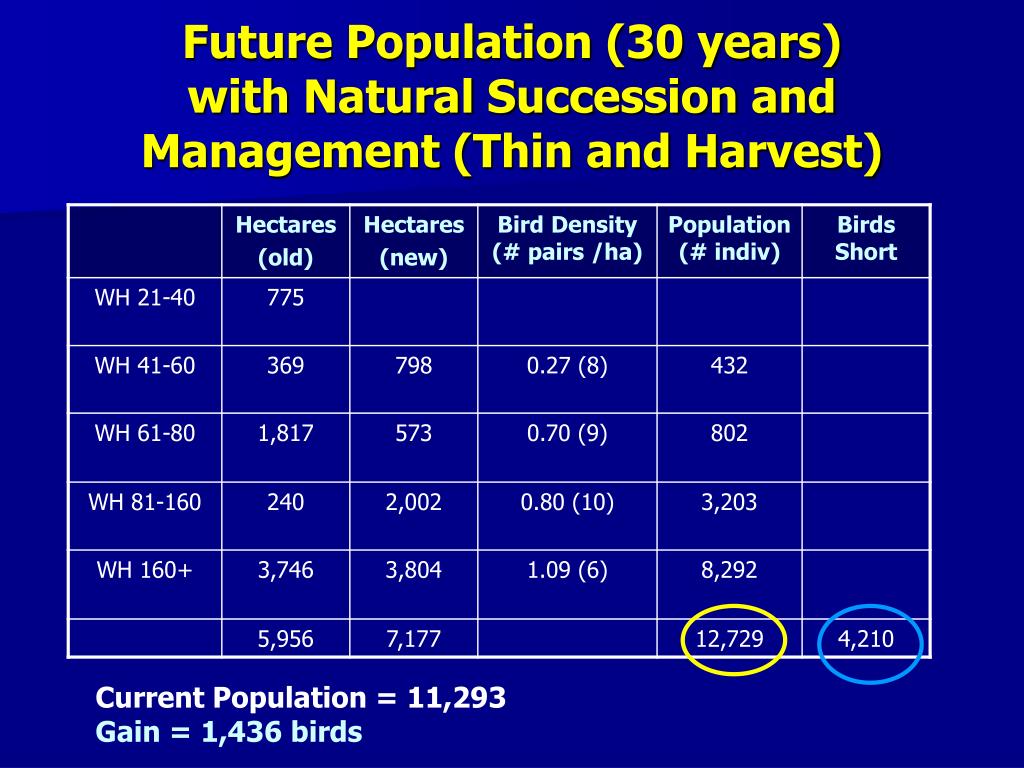 Future Population (30 years) with Natural Succession and Management (Thin and Harvest)

| | Hectares (old) | Hectares (new) | Bird Density (# pairs /ha) | Population (# indiv) | Birds Short |
|---|---|---|---|---|---|
| WH 21-40 | 775 | | | | |
| WH 41-60 | 369 | 798 | 0.27 (8) | 432 | |
| WH 61-80 | 1,817 | 573 | 0.70 (9) | 802 | |
| WH 81-160 | 240 | 2,002 | 0.80 (10) | 3,203 | |
| WH 160+ | 3,746 | 3,804 | 1.09 (6) | 8,292 | |
| | 5,956 | 7,177 | | 12,729 | 4,210 |

Current Population = 11,293
Gain = 1,436 birds